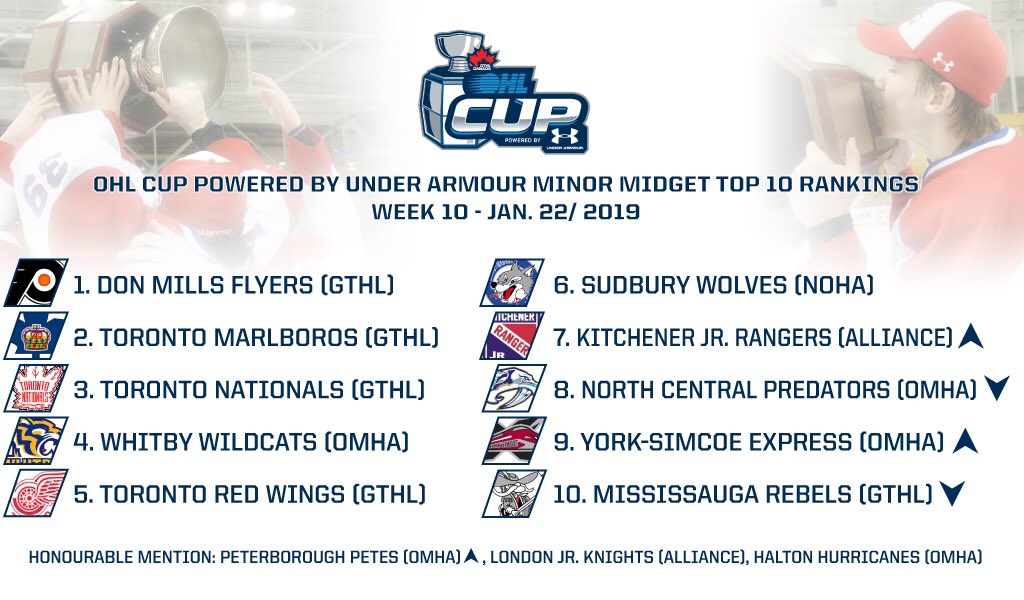 OHL CUP
POWERED BY UNDER ARMOUR

OHL CUP POWERED BY UNDER ARMOUR MINOR MIDGET TOP 10 RANKINGS
WEEK 10 - JAN. 22/ 2019

1. DON MILLS FLYERS (GTHL)
2. TORONTO MARLBOROS (GTHL)
3. TORONTO NATIONALS (GTHL)
4. WHITBY WILDCATS (OMHA)
5. TORONTO RED WINGS (GTHL)

6. SUDBURY WOLVES (NOHA)
7. KITCHENER JR. RANGERS (ALLIANCE)
8. NORTH CENTRAL PREDATORS (OMHA)
9. YORK-SIMCOE EXPRESS (OMHA)
10. MISSISSAUGA REBELS (GTHL)

HONOURABLE MENTION: PETERBOROUGH PETES (OMHA), LONDON JR. KNIGHTS (ALLIANCE), HALTON HURRICANES (OMHA)